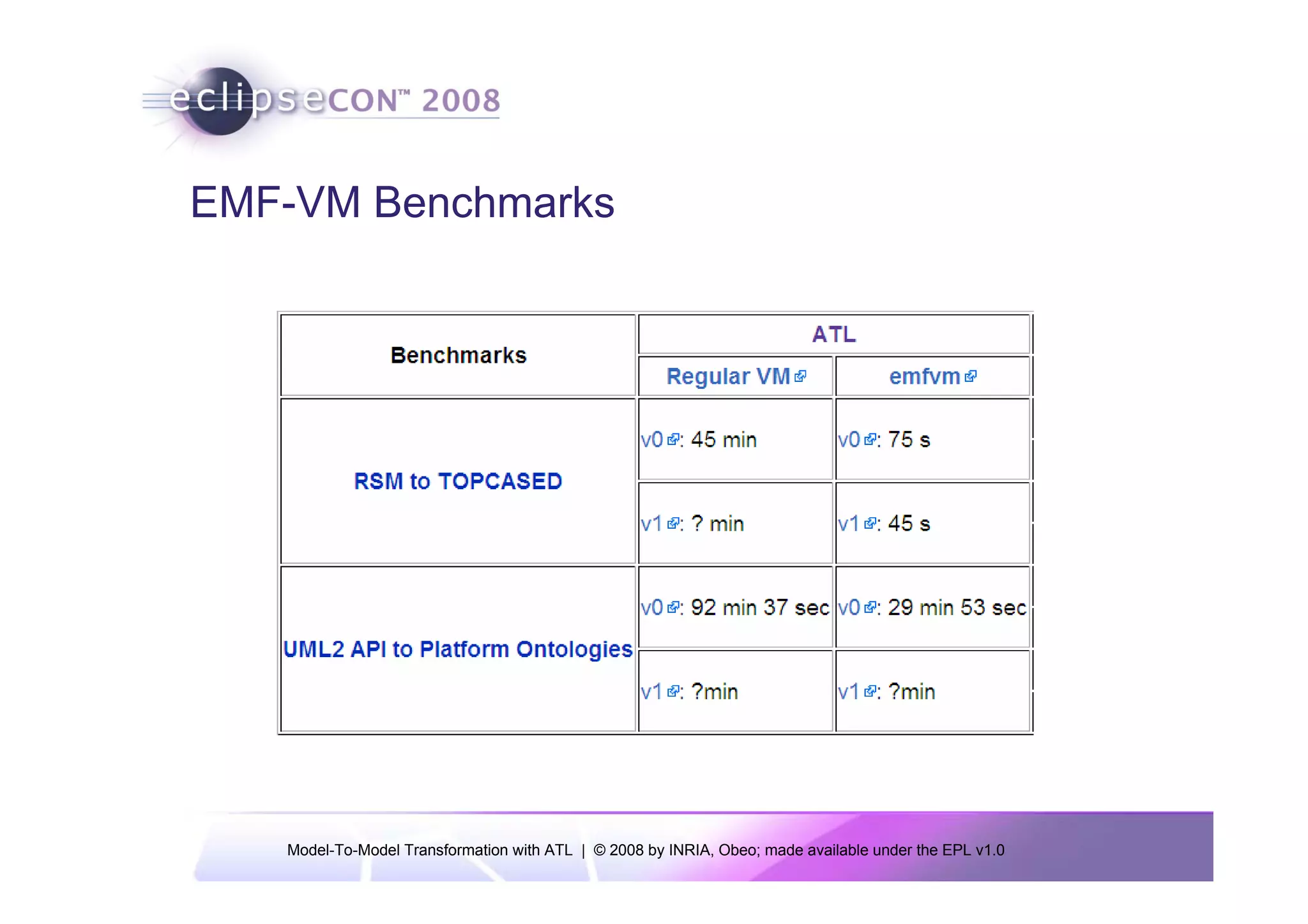 eclipseCON™ 2008

EMF-VM Benchmarks

| Benchmarks | ATL | |
|---|---|---|
| | Regular VM | emfvm |
| RSM to TOPCASED | v0: 45 min | v0: 75 s |
| | v1: ? min | v1: 45 s |
| UML2 API to Platform Ontologies | v0: 92 min 37 sec | v0: 29 min 53 sec |
| | v1: ?min | v1: ?min |

Model-To-Model Transformation with ATL | © 2008 by INRIA, Obeo; made available under the EPL v1.0